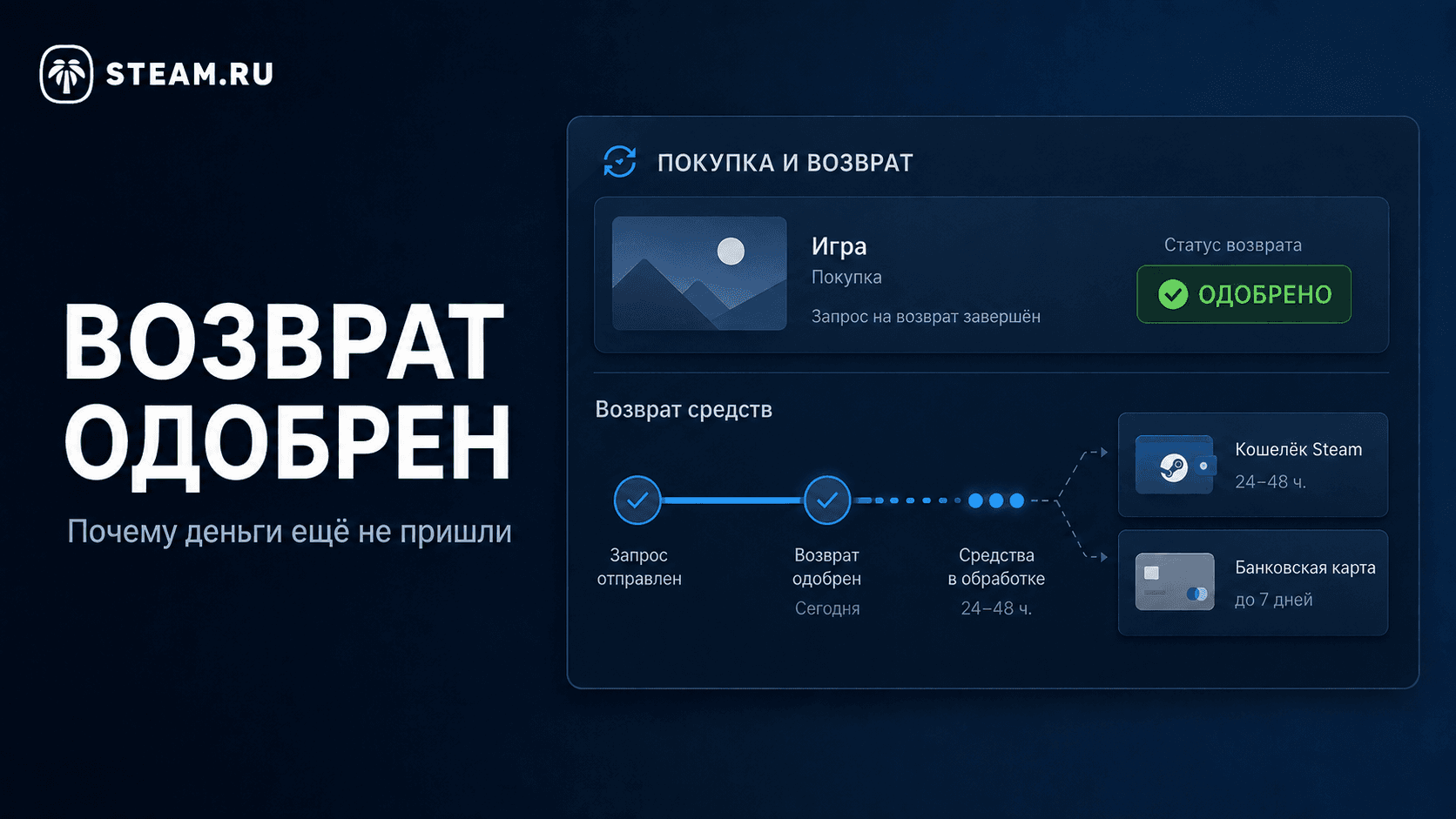 STEAM.RU

ВОЗВРАТ ОДОБРЕН

Почему деньги ещё не пришли

ПОКУПКА И ВОЗВРАТ

Игра
Покупка
Запрос на возврат завершён

Статус возврата
ОДОБРЕНО

Возврат средств

Запрос отправлен

Возврат одобрен
Сегодня

Средства в обработке
24–48 ч.

Кошелёк Steam
24–48 ч.

Банковская карта
до 7 дней